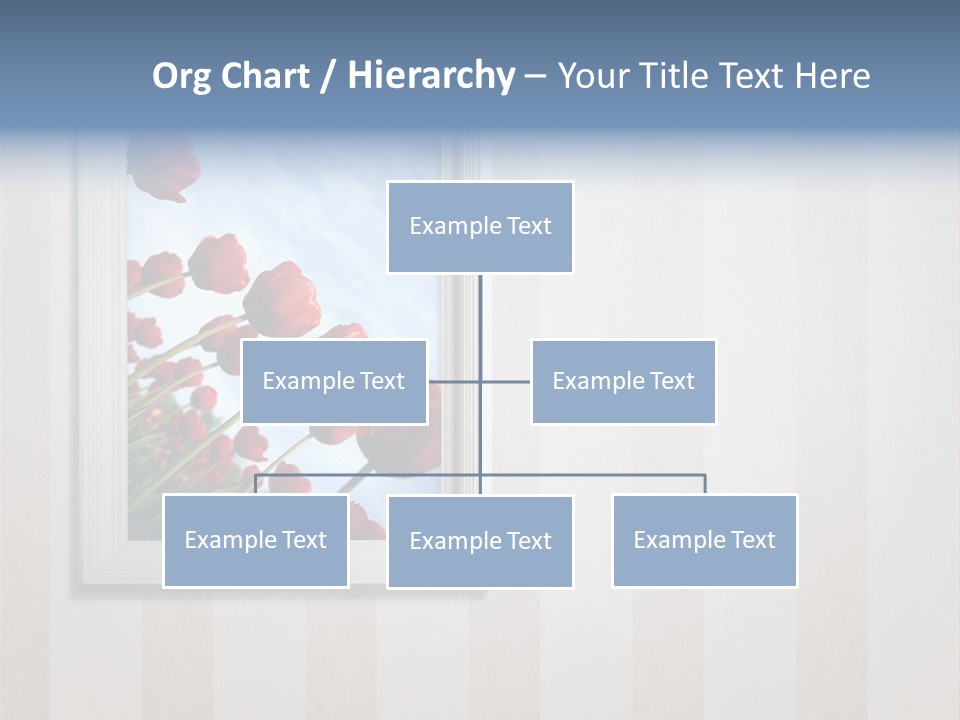 Org Chart / Hierarchy – Your Title Text Here

Example Text

Example Text

Example Text

Example Text

Example Text

Example Text